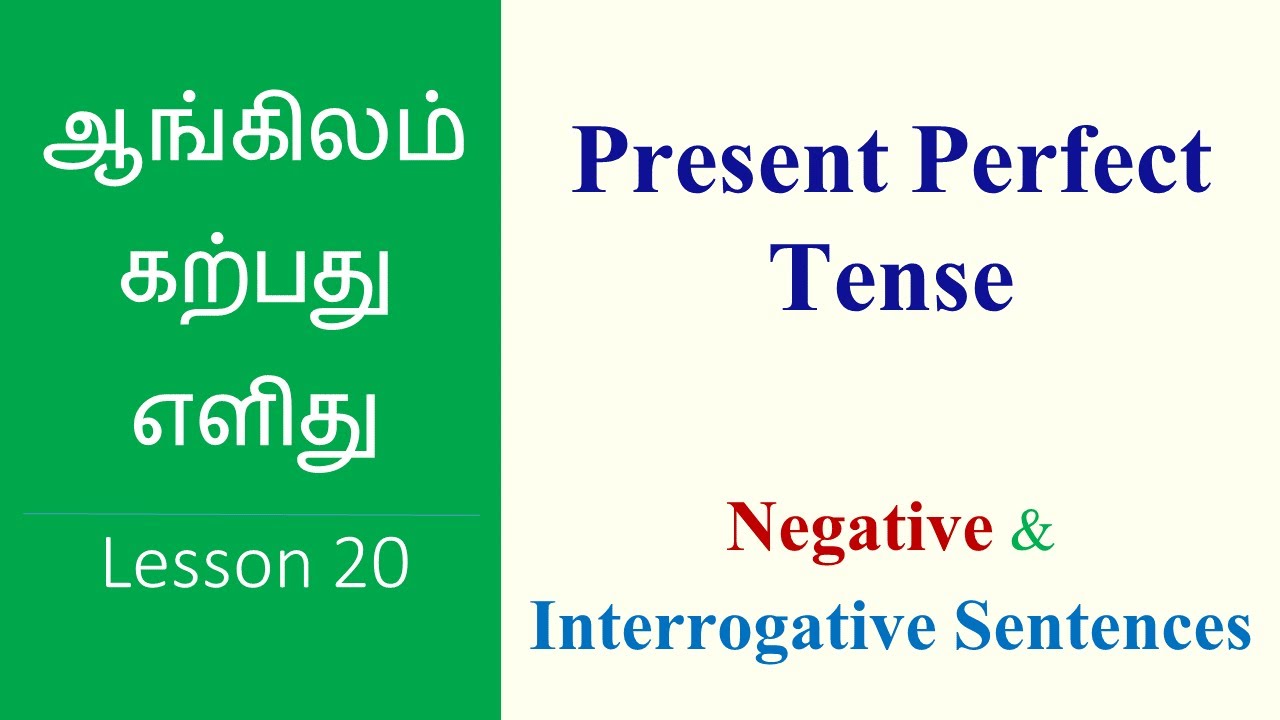 ஆங்கிலம்
கற்பது
எளிது

Lesson 20

Present Perfect Tense

Negative & Interrogative Sentences